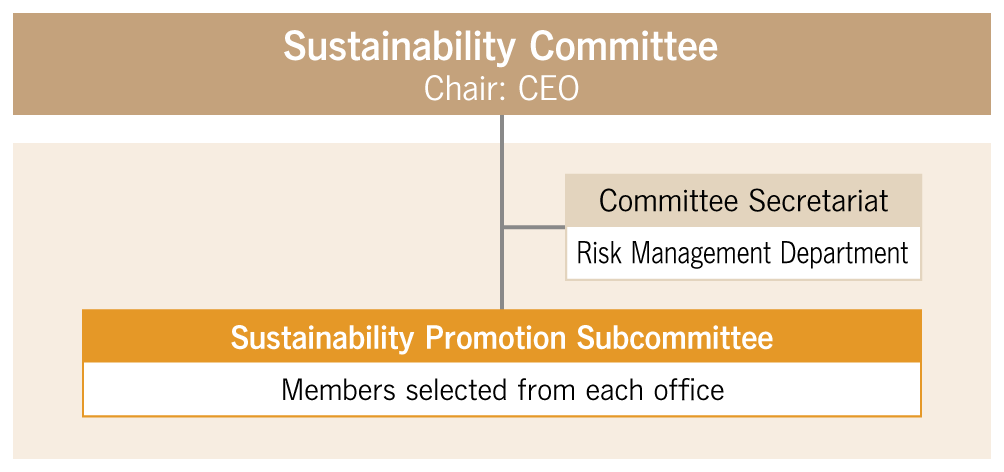 Sustainability Committee
Chair: CEO

Committee Secretariat
Risk Management Department

Sustainability Promotion Subcommittee
Members selected from each office